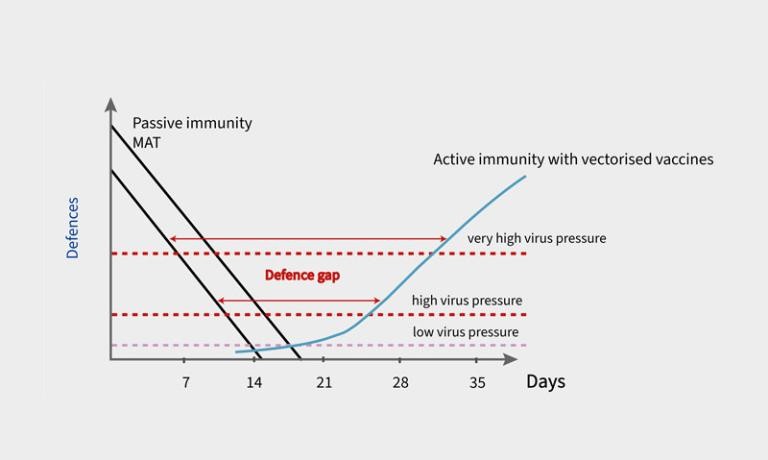 Passive immunity
MAT

Active immunity with vectorised vaccines

Defences

very high virus pressure

Defence gap

high virus pressure

low virus pressure

7
14
21
28
35
Days